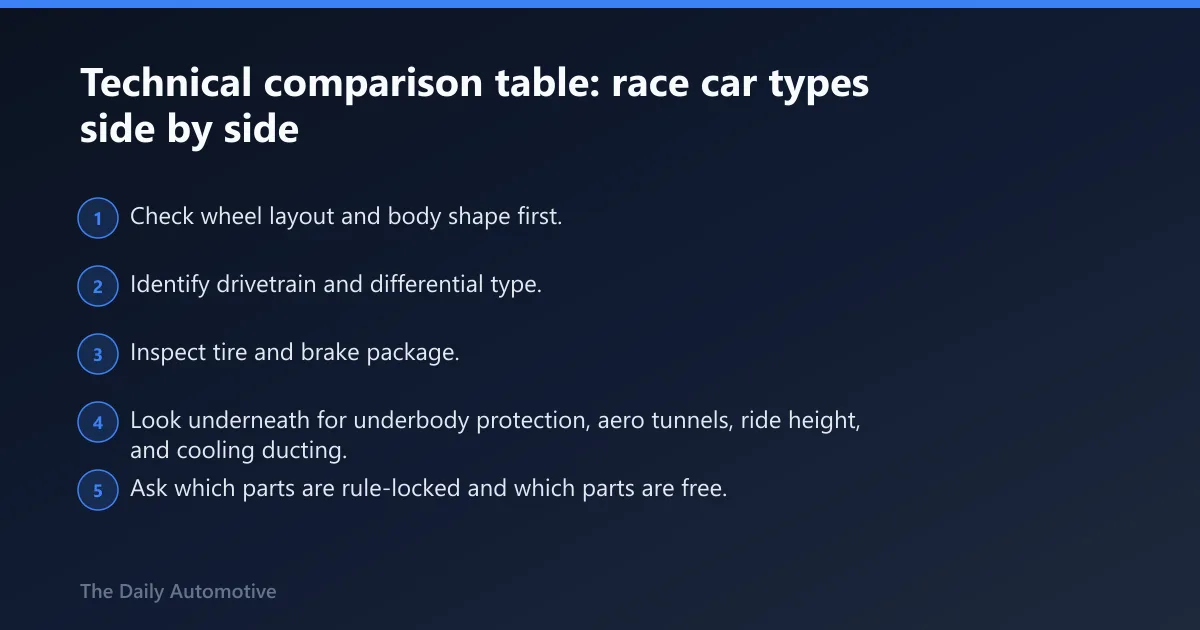 Technical comparison table: race car types side by side

1 Check wheel layout and body shape first.

2 Identify drivetrain and differential type.

3 Inspect tire and brake package.

4 Look underneath for underbody protection, aero tunnels, ride height, and cooling ducting.

5 Ask which parts are rule-locked and which parts are free.

The Daily Automotive